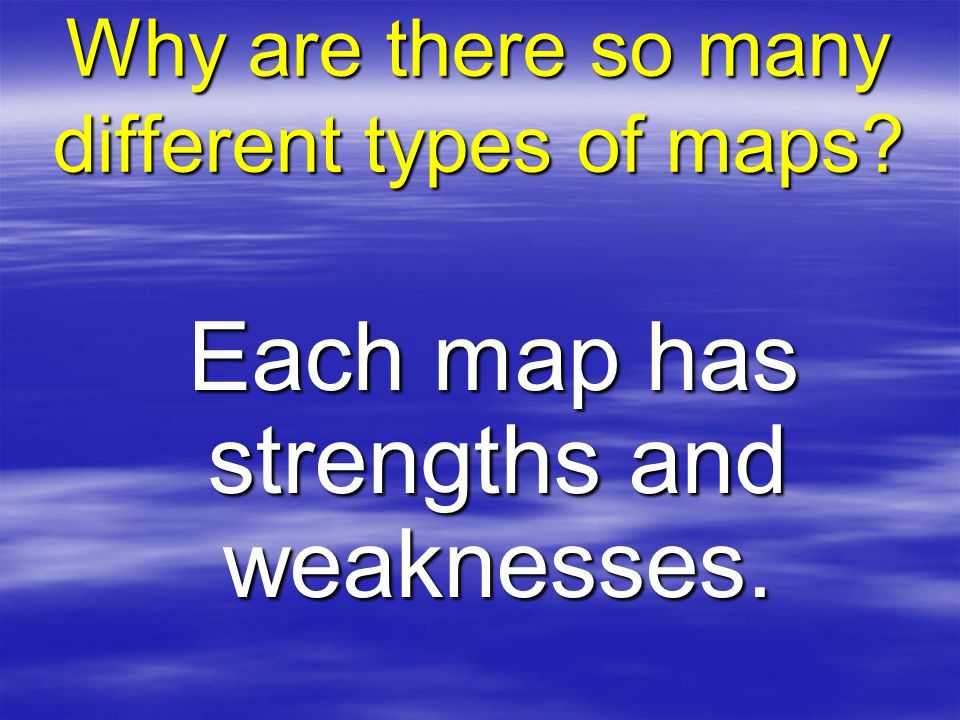 Why are there so many different types of maps?

Each map has strengths and weaknesses.